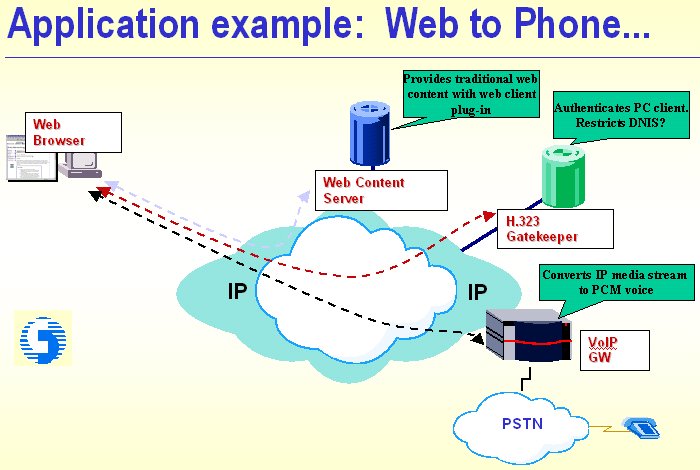 Application example: Web to Phone...

Web Browser

Provides traditional web content with web client plug-in

Web Content Server

Authenticates PC client. Restricts DNIS?

H.323 Gatekeeper

IP

IP

Converts IP media stream to PCM voice

VoIP GW

PSTN